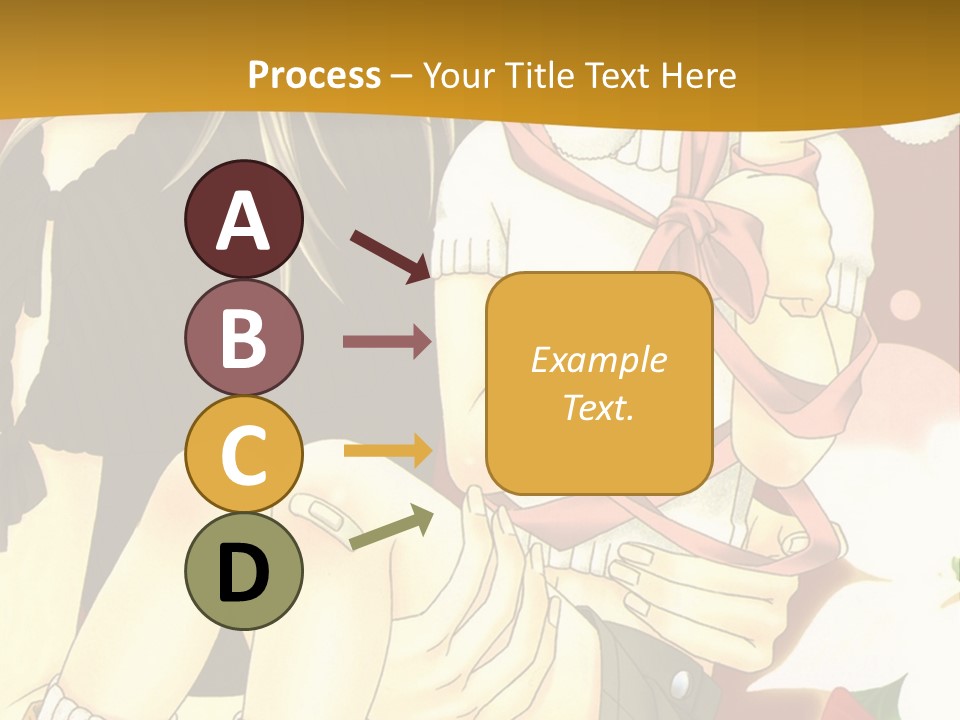 Process – Your Title Text Here

A

B

C

D

Example Text.